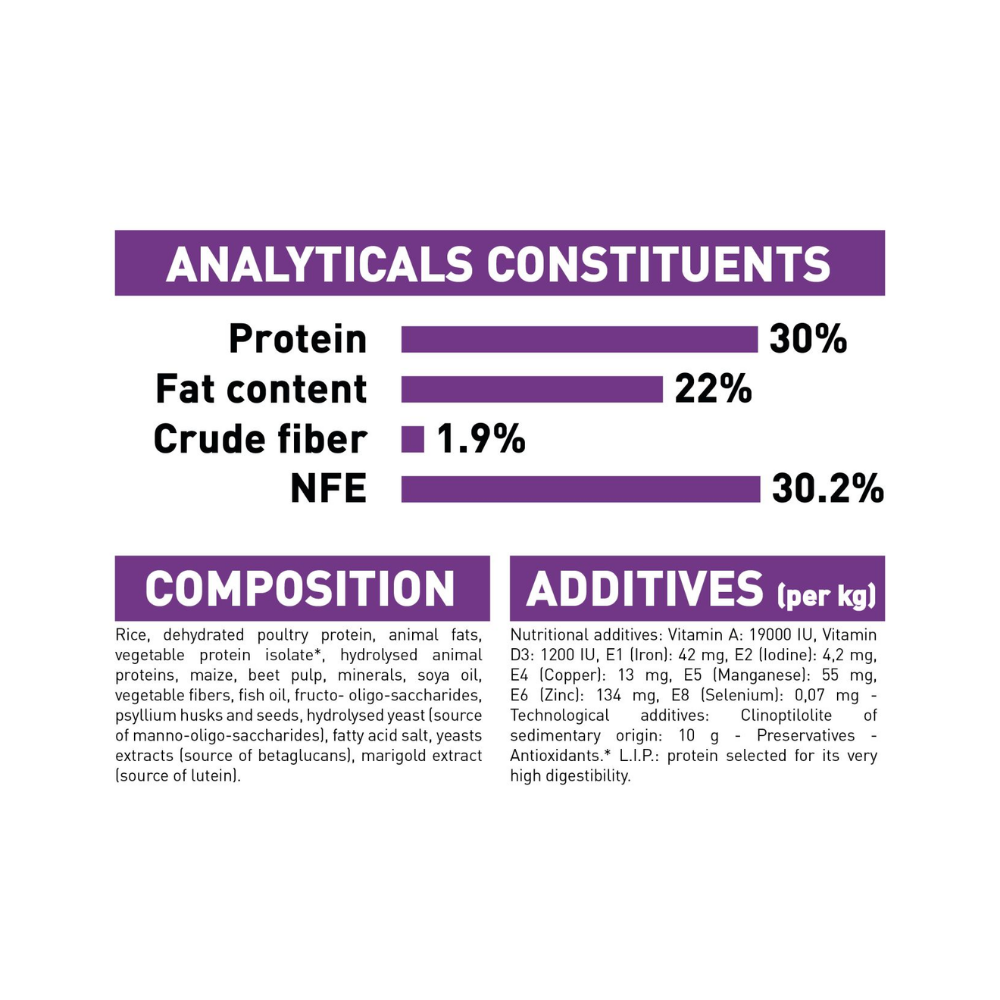 ANALYTICALS CONSTITUENTS

Protein 30%
Fat content 22%
Crude fiber 1.9%
NFE 30.2%

COMPOSITION

Rice, dehydrated poultry protein, animal fats, vegetable protein isolate*, hydrolysed animal proteins, maize, beet pulp, minerals, soya oil, vegetable fibers, fish oil, fructo- oligo-saccharides, psyllium husks and seeds, hydrolysed yeast (source of manno-oligo-saccharides), fatty acid salt, yeasts extracts (source of betaglucans), marigold extract (source of lutein).

ADDITIVES (per kg)

Nutritional additives: Vitamin A: 19000 IU, Vitamin D3: 1200 IU, E1 (Iron): 42 mg, E2 (Iodine): 4,2 mg, E4 (Copper): 13 mg, E5 (Manganese): 55 mg, E6 (Zinc): 134 mg, E8 (Selenium): 0,07 mg - Technological additives: Clinoptilolite of sedimentary origin: 10 g - Preservatives - Antioxidants.* L.I.P.: protein selected for its very high digestibility.